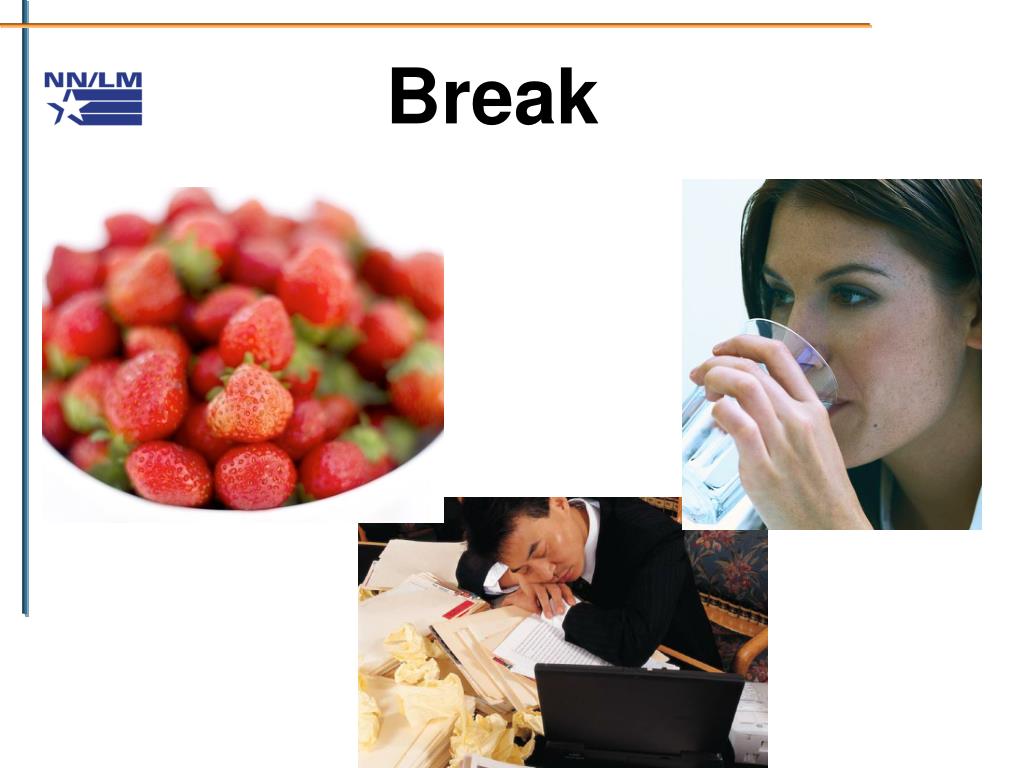 NN/LM

Break